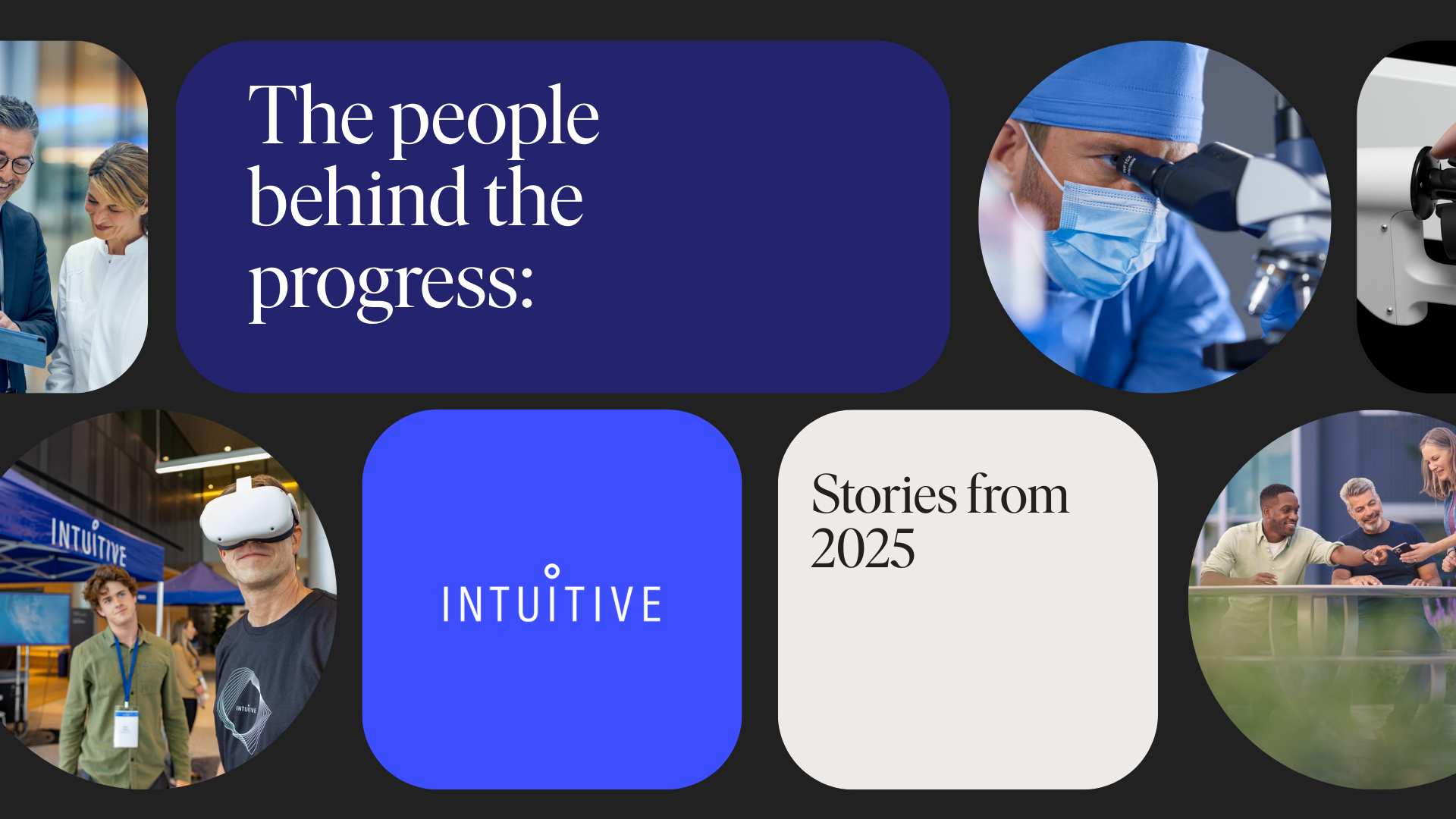 The people behind the progress:

INTUITIVE

INTUITIVE

INTUITIVE

Stories from 2025